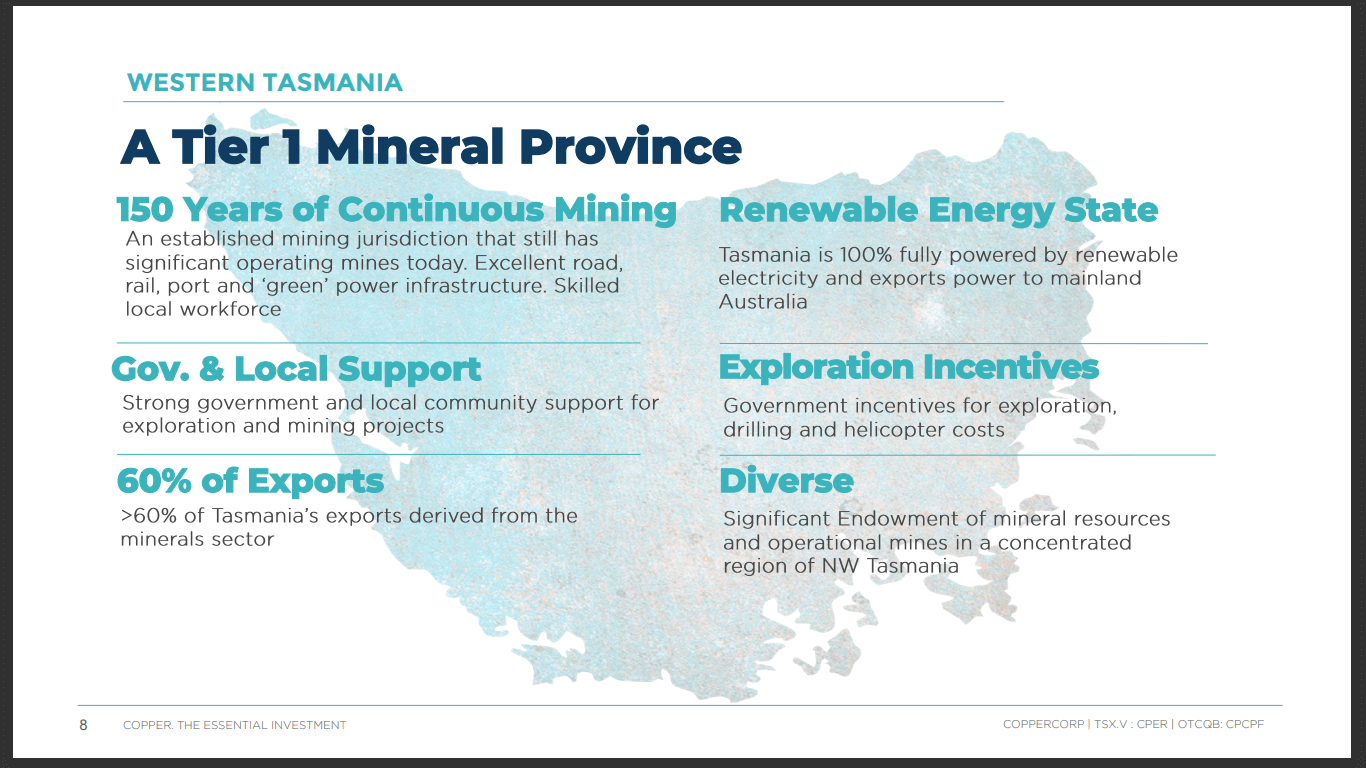 WESTERN TASMANIA

A Tier 1 Mineral Province

150 Years of Continuous Mining

An established mining jurisdiction that still has significant operating mines today. Excellent road, rail, port and 'green' power infrastructure. Skilled local workforce

Gov. & Local Support

Strong government and local community support for exploration and mining projects

60% of Exports

>60% of Tasmania's exports derived from the minerals sector

Renewable Energy State

Tasmania is 100% fully powered by renewable electricity and exports power to mainland Australia

Exploration Incentives

Government incentives for exploration, drilling and helicopter costs

Diverse

Significant Endowment of mineral resources and operational mines in a concentrated region of NW Tasmania

8 COPPER. THE ESSENTIAL INVESTMENT

COPPERCORP | TSX.V : CPER | OTCQB: CPCPF